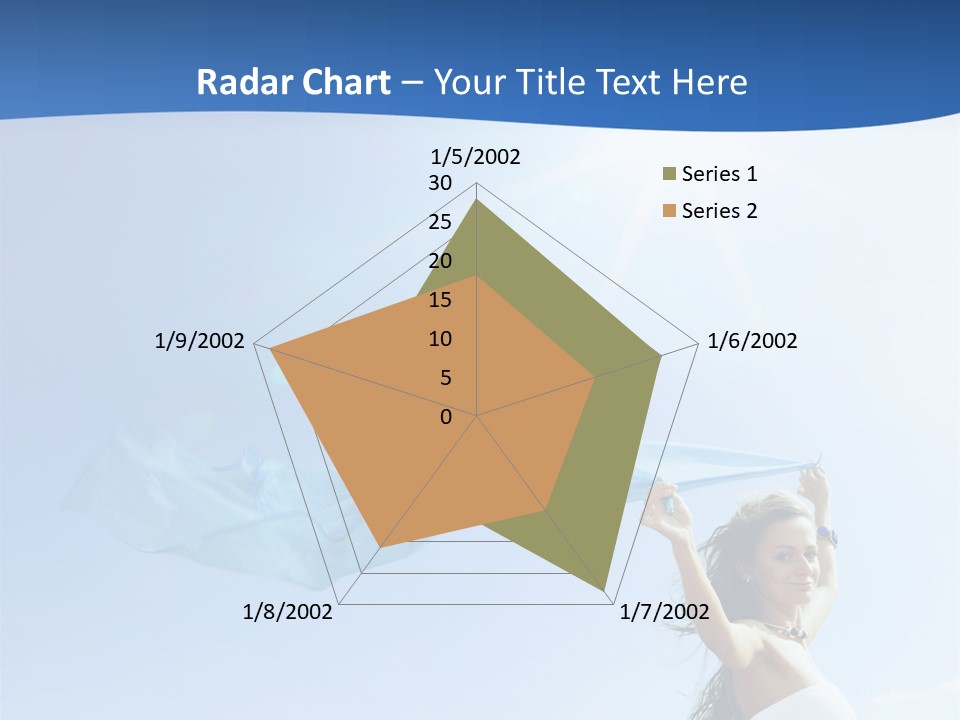 Radar Chart – Your Title Text Here

1/5/2002
30
25
20
15
10
5
0
1/6/2002
1/7/2002
1/8/2002
1/9/2002

Series 1
Series 2